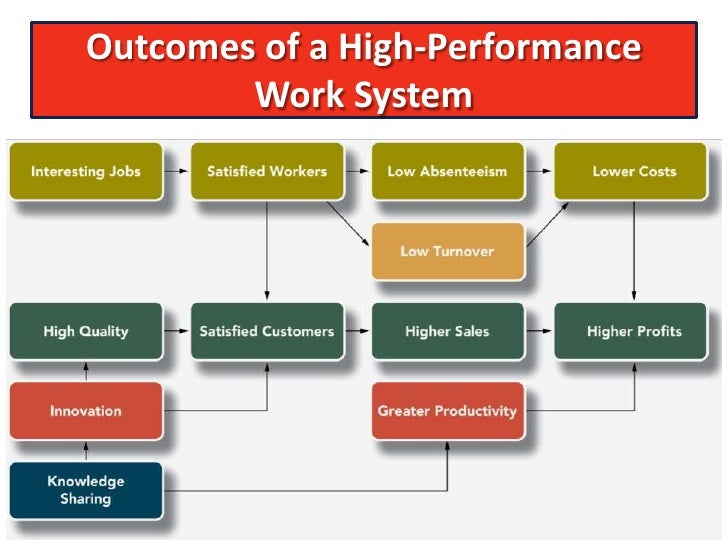 Outcomes of a High-Performance Work System

Interesting Jobs
Satisfied Workers
Low Absenteeism
Lower Costs
Low Turnover
High Quality
Satisfied Customers
Higher Sales
Higher Profits
Innovation
Greater Productivity
Knowledge Sharing